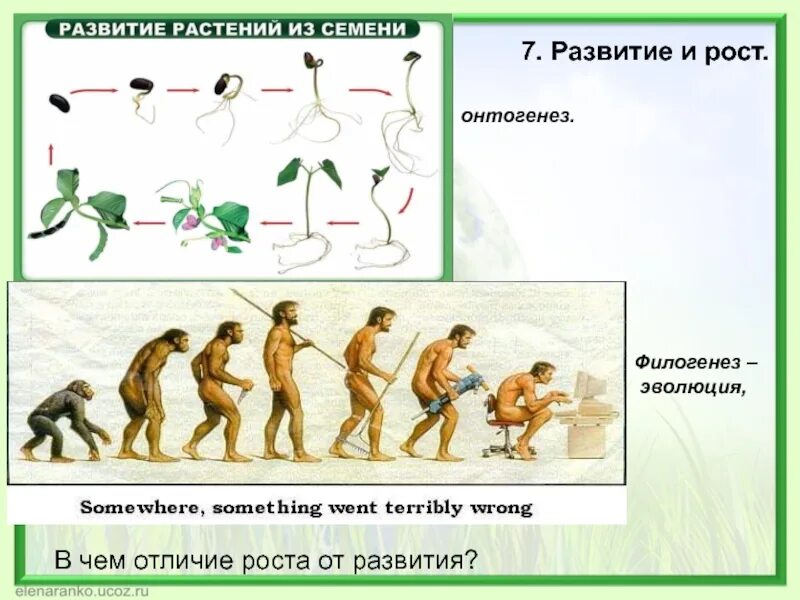 РАЗВИТИЕ РАСТЕНИЙ ИЗ СЕМЕНИ

7. Развитие и рост.

онтогенез.

Филогенез – эволюция,

Somewhere, something went terribly wrong

В чем отличие роста от развития?

elenaranko.ucoz.ru